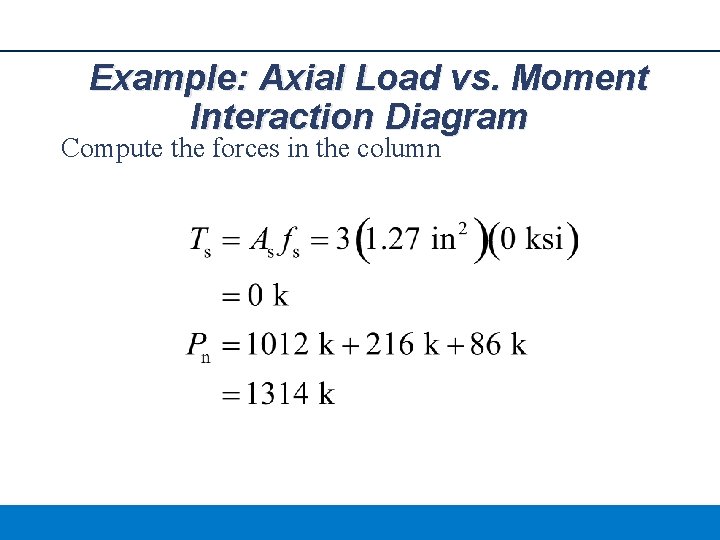 Example: Axial Load vs. Moment Interaction Diagram

Compute the forces in the column

$T_s = A_s f_s = 3\left(1.27 \text{ in}^2\right)\left(0 \text{ ksi}\right)$
$= 0 \text{ k}$
$P_n = 1012 \text{ k} + 216 \text{ k} + 86 \text{ k}$
$= 1314 \text{ k}$